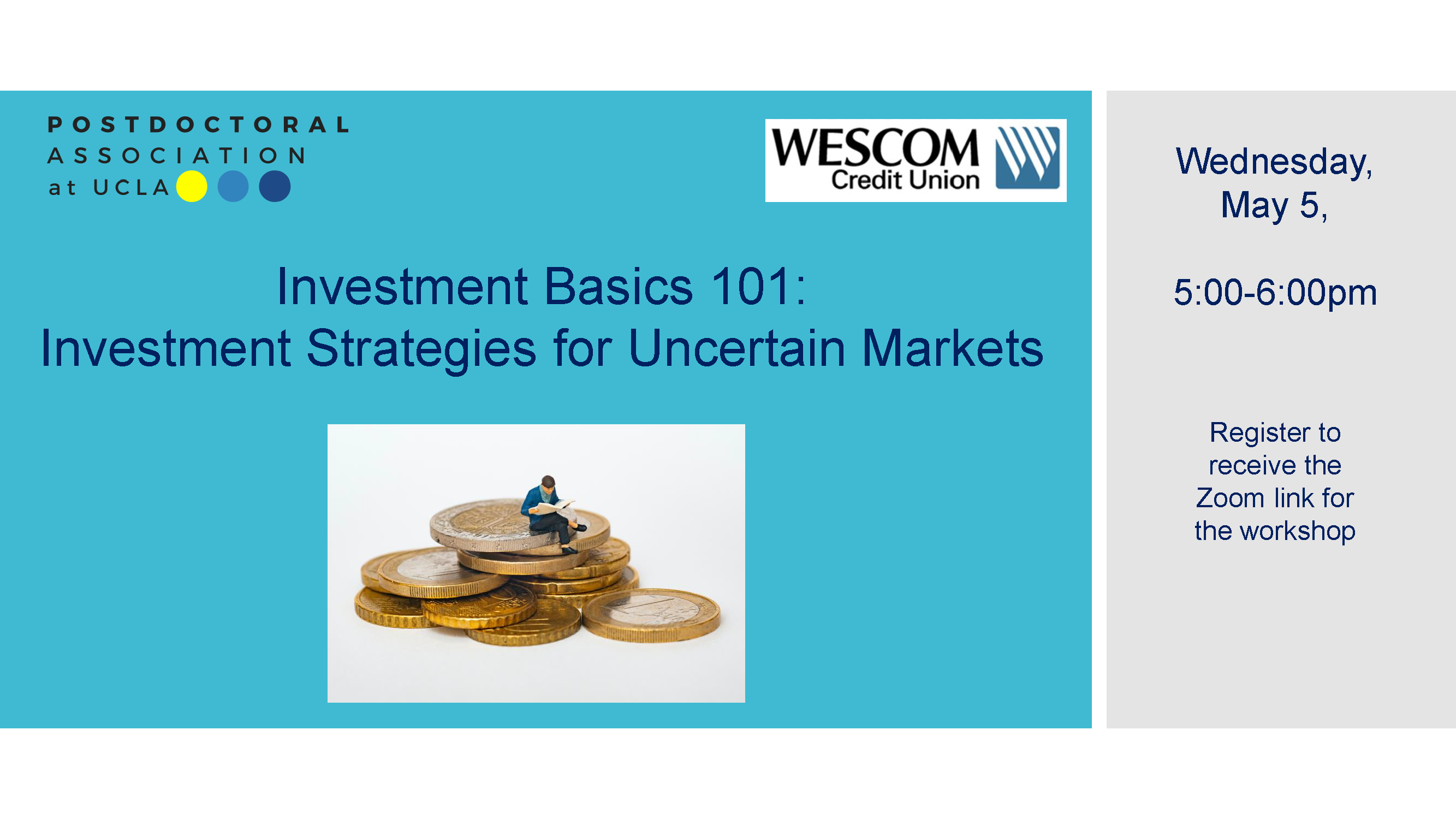 POSTDOCTORAL ASSOCIATION at UCLA

WESCOM Credit Union

Investment Basics 101:
Investment Strategies for Uncertain Markets

Wednesday, May 5,

5:00-6:00pm

Register to receive the Zoom link for the workshop